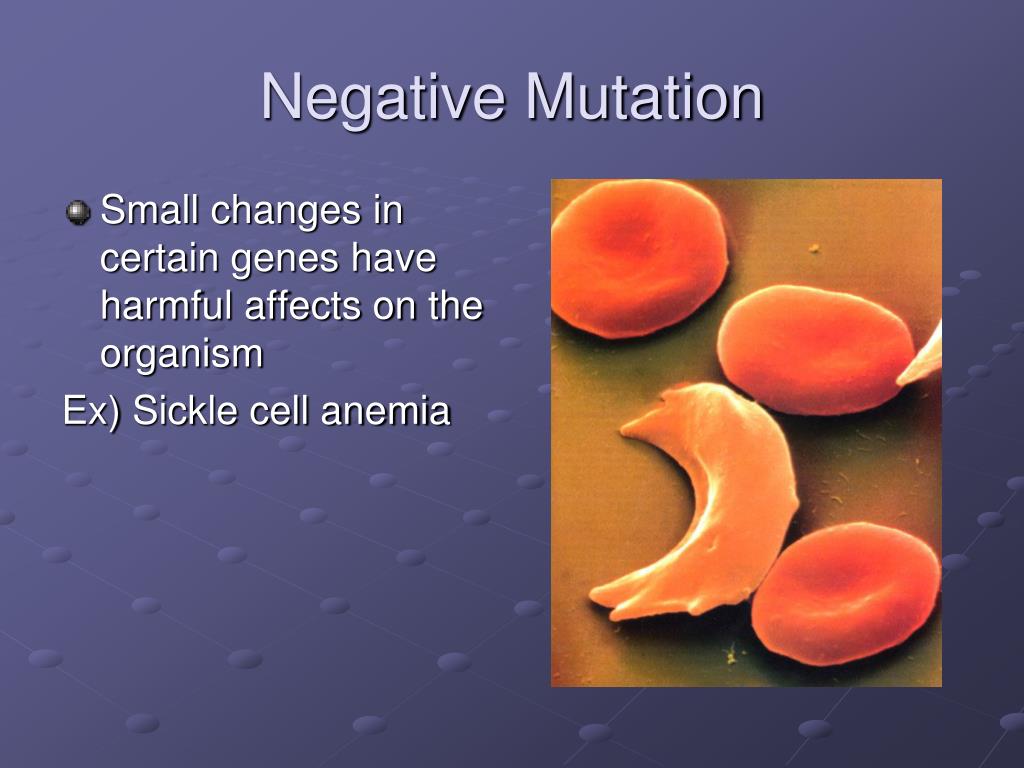 Negative Mutation

Small changes in certain genes have harmful affects on the organism

Ex) Sickle cell anemia